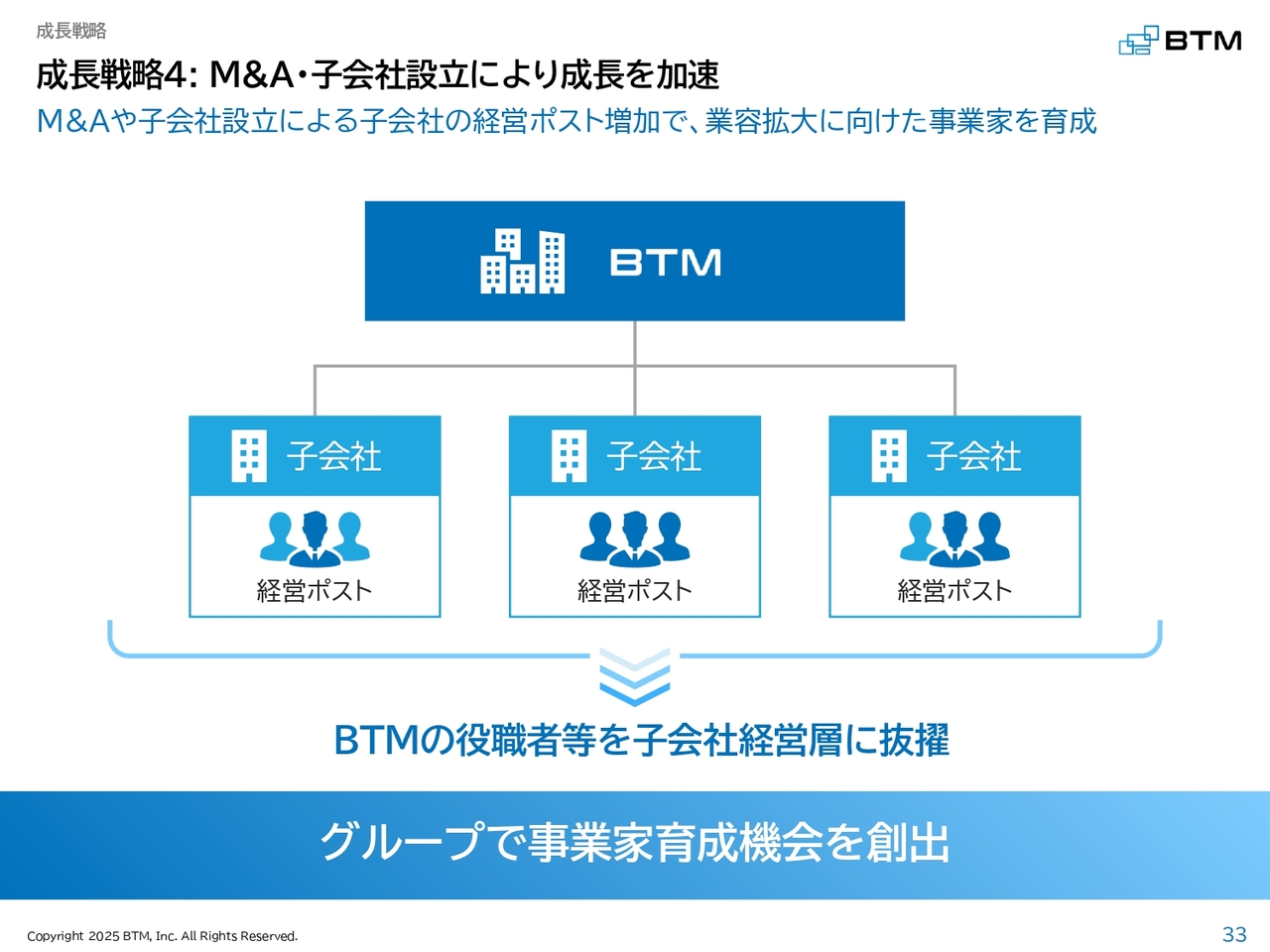 成長戦略

BTM

成長戦略4: M&A・子会社設立により成長を加速

M&Aや子会社設立による子会社の経営ポスト増加で、業容拡大に向けた事業家を育成

BTM

子会社

経営ポスト

子会社

経営ポスト

子会社

経営ポスト

BTMの役職者等を子会社経営層に抜擢

グループで事業家育成機会を創出

Copyright 2025 BTM, Inc. All Rights Reserved.

33